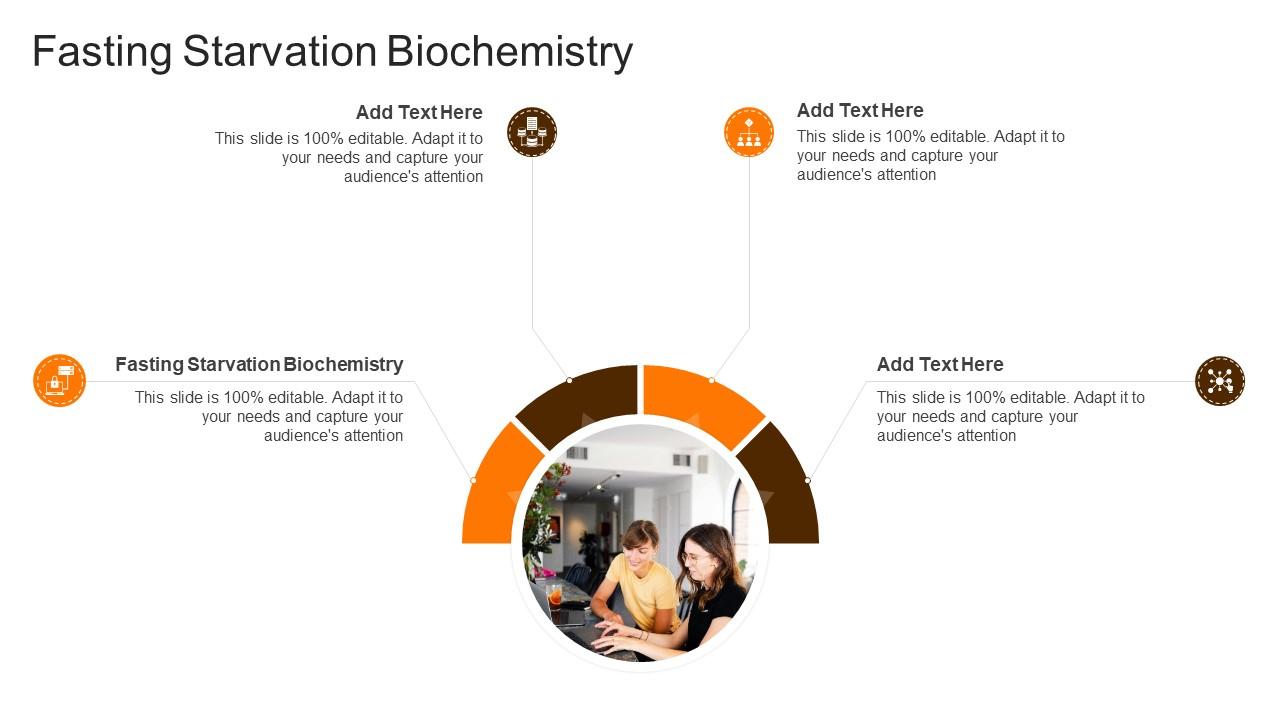 Fasting Starvation Biochemistry

Add Text Here
This slide is 100% editable. Adapt it to your needs and capture your audience's attention

Add Text Here
This slide is 100% editable. Adapt it to your needs and capture your audience's attention

Fasting Starvation Biochemistry
This slide is 100% editable. Adapt it to your needs and capture your audience's attention

Add Text Here
This slide is 100% editable. Adapt it to your needs and capture your audience's attention